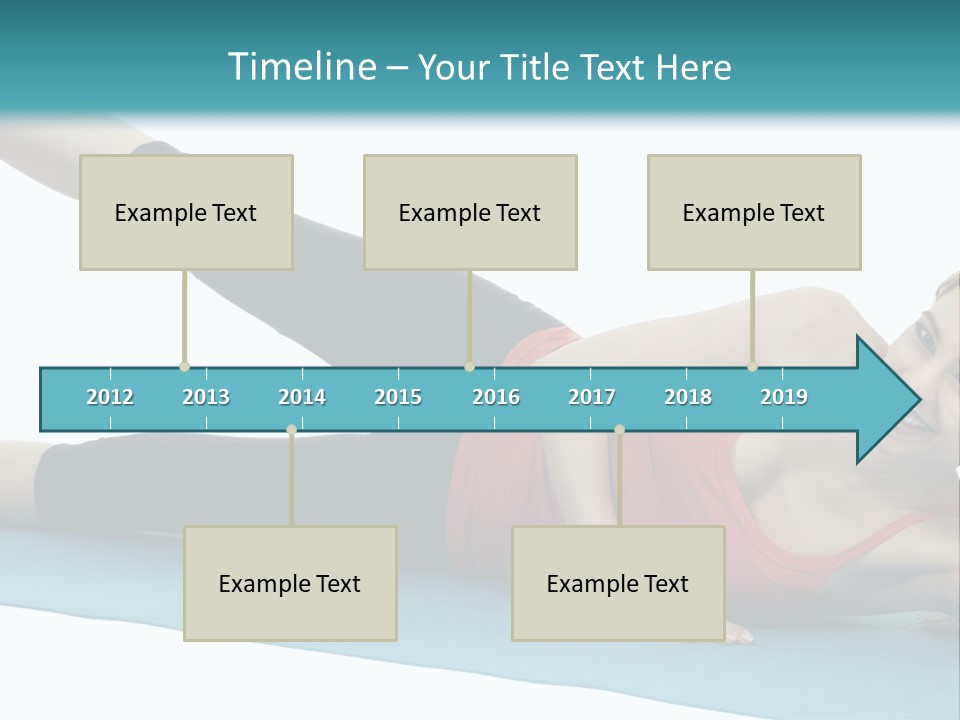 Timeline – Your Title Text Here

Example Text

Example Text

Example Text

2012 2013 2014 2015 2016 2017 2018 2019

Example Text

Example Text